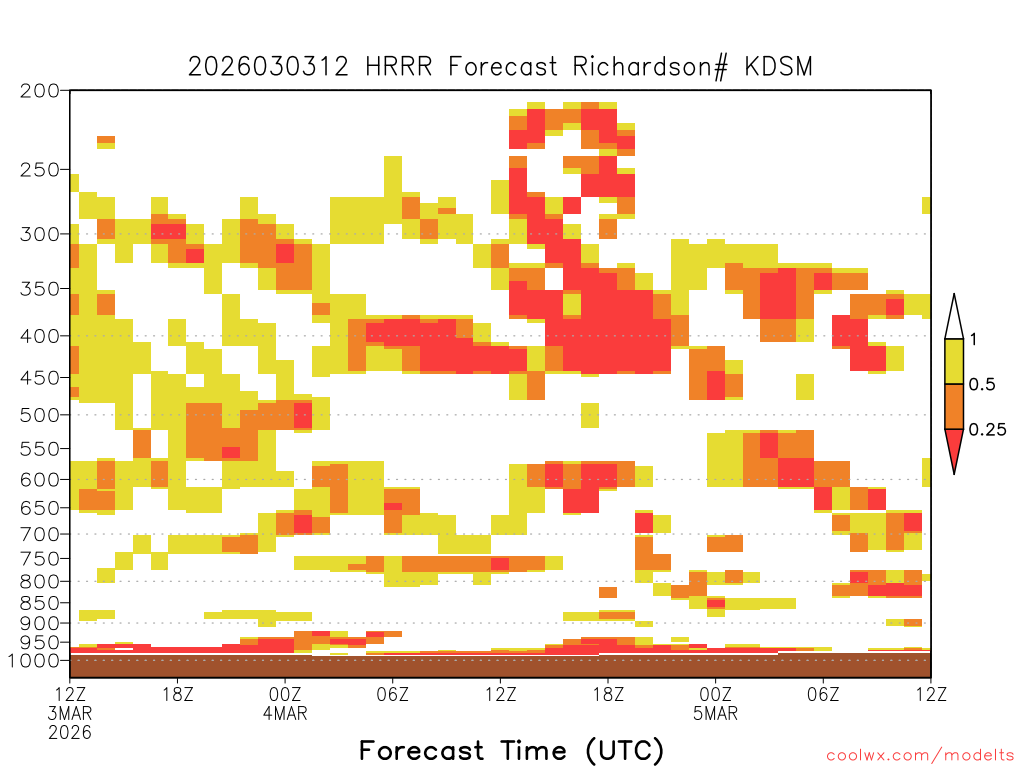 2026030312 HRRR Forecast Richardson# KDSM

200
250
300
350
400
450
500
550
600
650
700
750
800
850
900
950
1000

1
0.5
0.25

12Z
3MAR
2026
18Z
00Z
4MAR
06Z
12Z
18Z
00Z
5MAR
06Z
12Z

Forecast Time (UTC)

coolwx.com/modelts